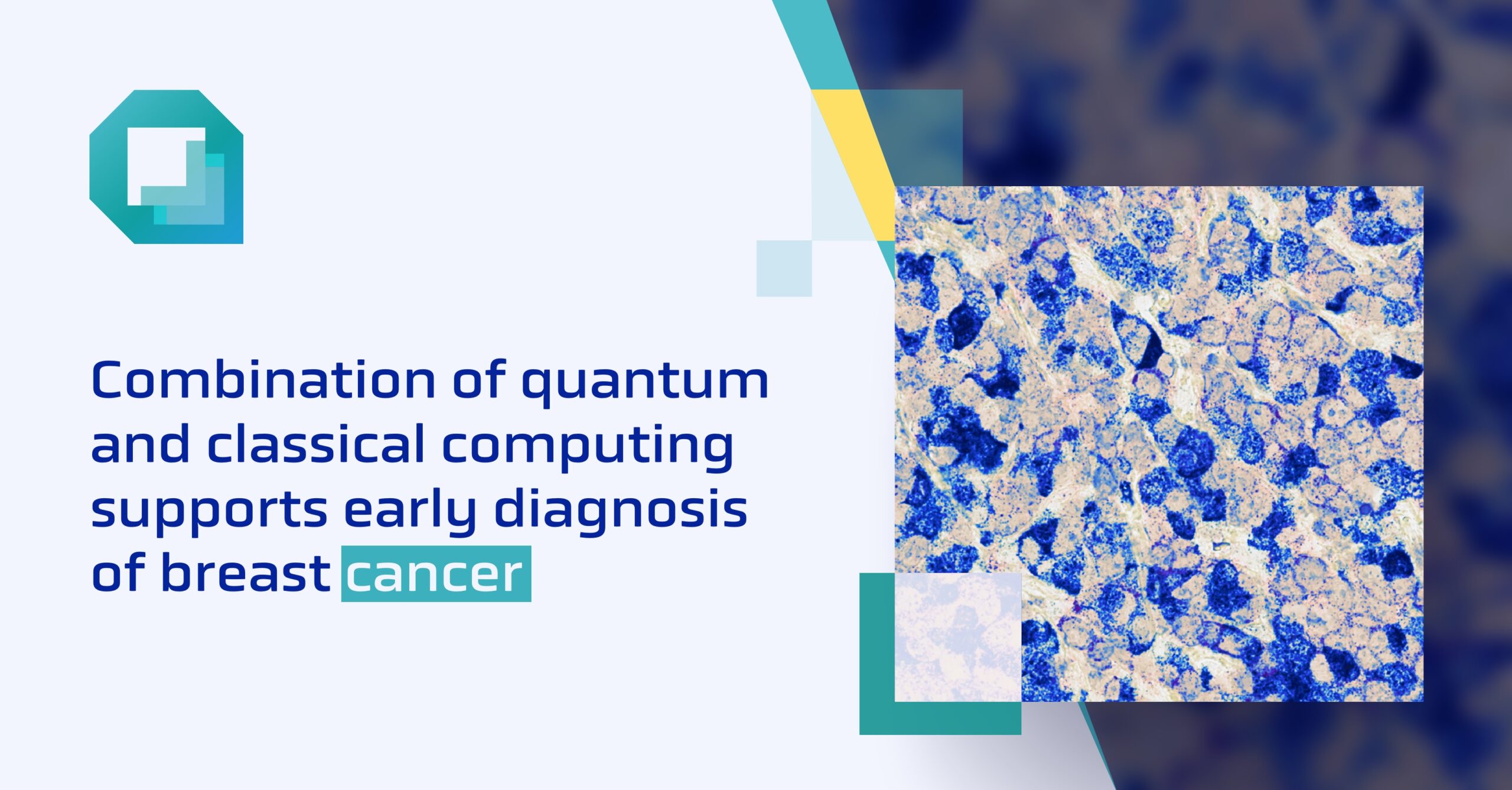 Combination of quantum and classical computing supports early diagnosis of breast cancer